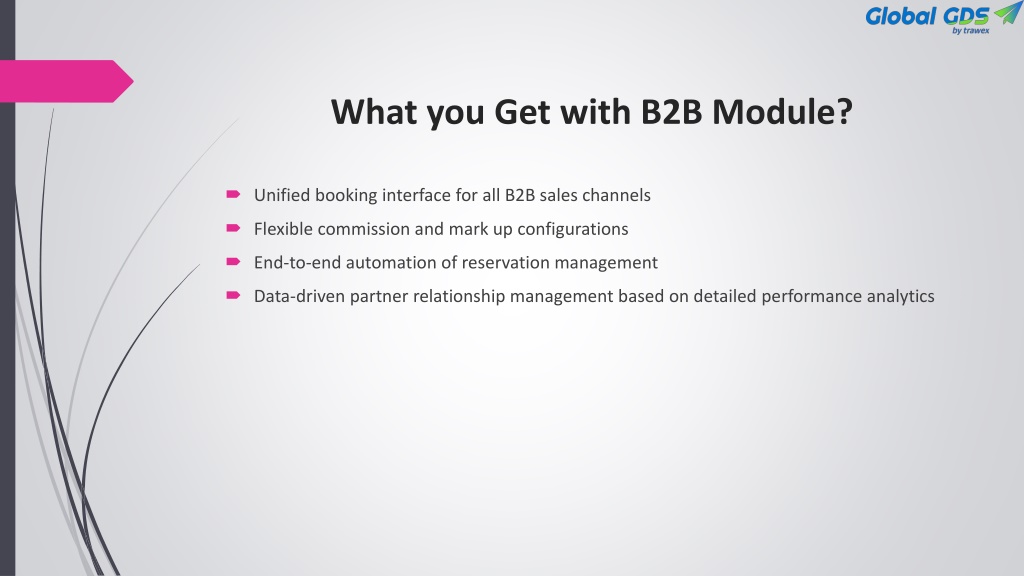 Global GDS
by trawex

What you Get with B2B Module?

Unified booking interface for all B2B sales channels

Flexible commission and mark up configurations

End-to-end automation of reservation management

Data-driven partner relationship management based on detailed performance analytics